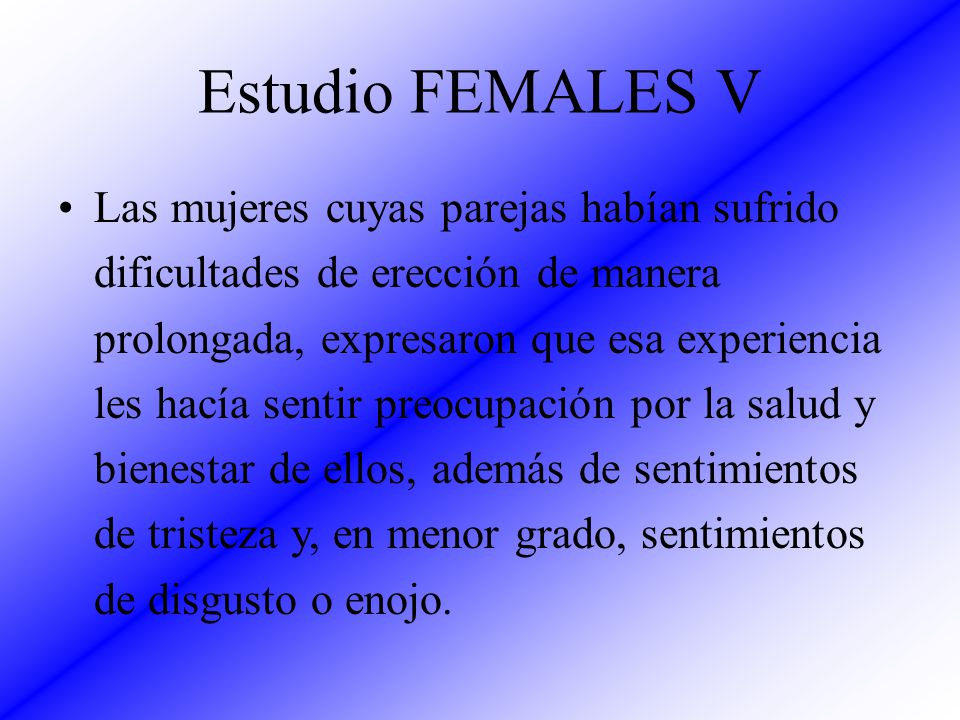 Estudio FEMALES V

• Las mujeres cuyas parejas habían sufrido dificultades de erección de manera prolongada, expresaron que esa experiencia les hacía sentir preocupación por la salud y bienestar de ellos, además de sentimientos de tristeza y, en menor grado, sentimientos de disgusto o enojo.